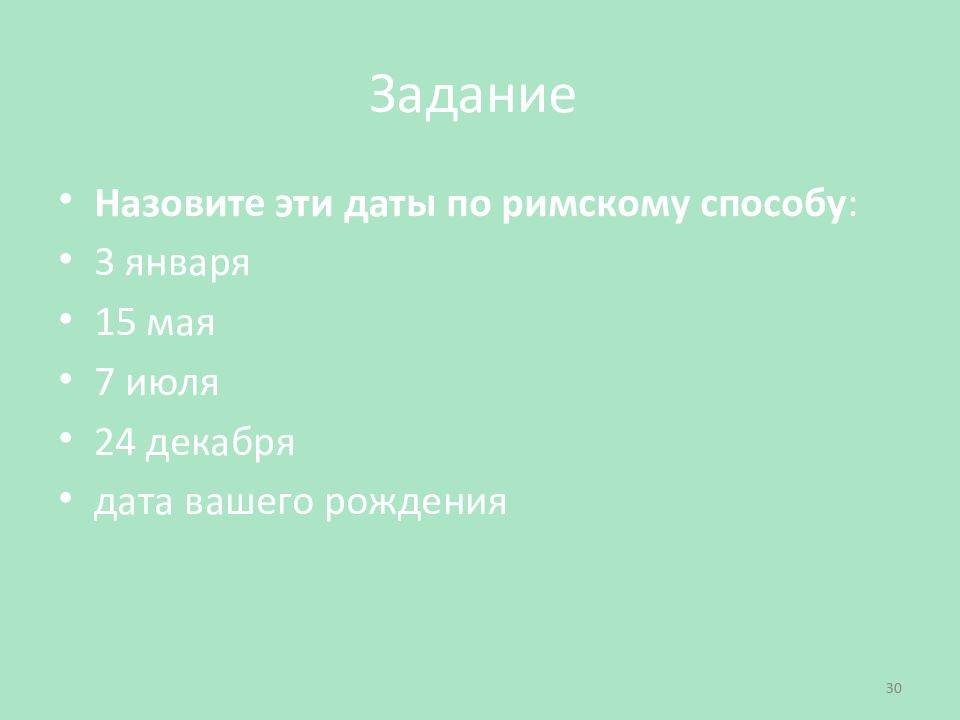 Задание

• Назовите эти даты по римскому способу:
• 3 января
• 15 мая
• 7 июля
• 24 декабря
• дата вашего рождения

30